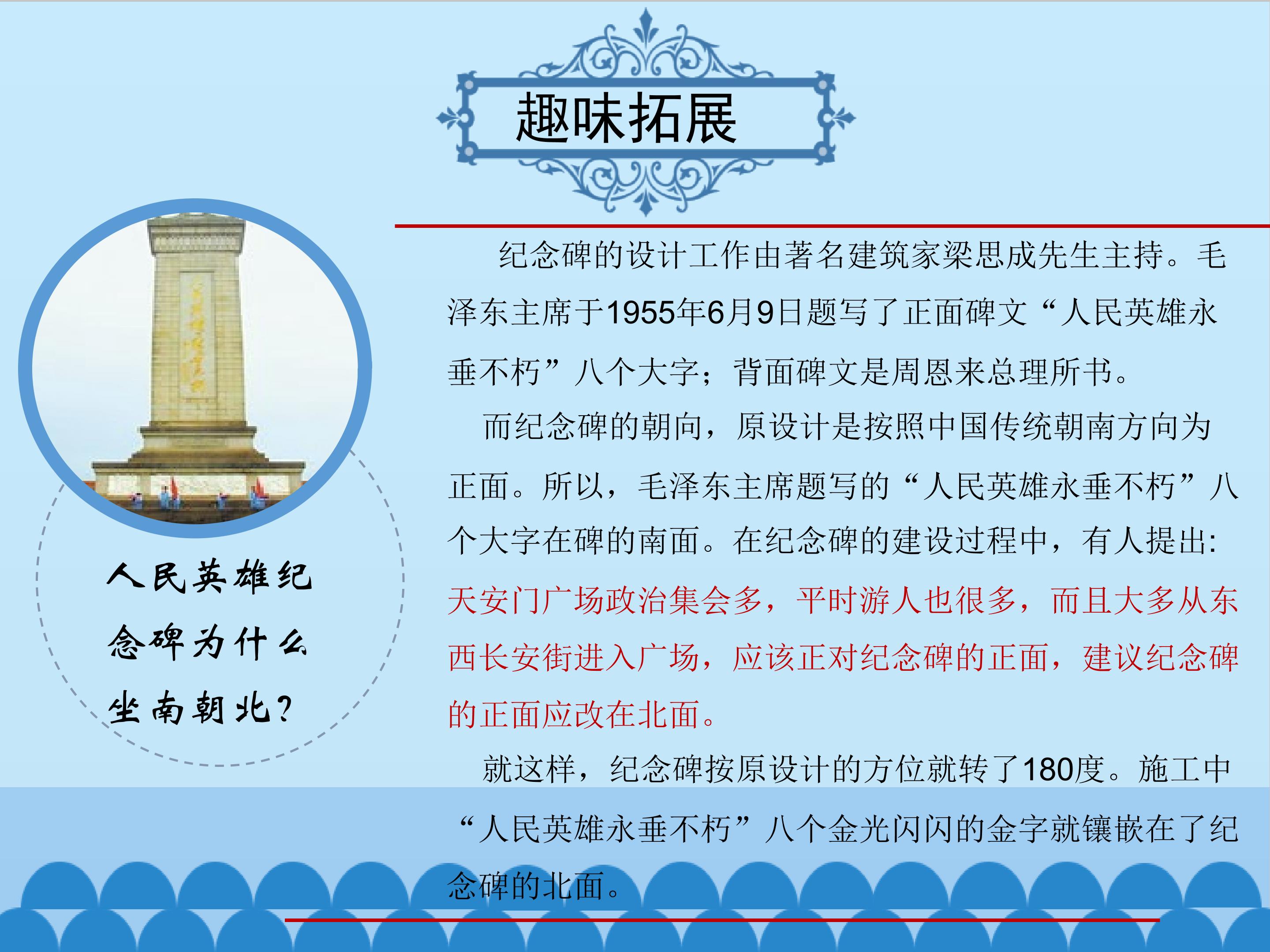 趣味拓展

人民英雄纪念碑为什么坐南朝北？

纪念碑的设计工作由著名建筑家梁思成先生主持。毛泽东主席于1955年6月9日题写了正面碑文“人民英雄永垂不朽”八个大字；背面碑文是周恩来总理所书。

而纪念碑的朝向，原设计是按照中国传统朝南方向为正面。所以，毛泽东主席题写的“人民英雄永垂不朽”八个大字在碑的南面。在纪念碑的建设过程中，有人提出：天安门广场政治集会多，平时游人也很多，而且大多从东西长安街进入广场，应该正对纪念碑的正面，建议纪念碑的正面应改在北面。

就这样，纪念碑按原设计的方位就转了180度。施工中“人民英雄永垂不朽”八个金光闪闪的金字就镶嵌在了纪念碑的北面。